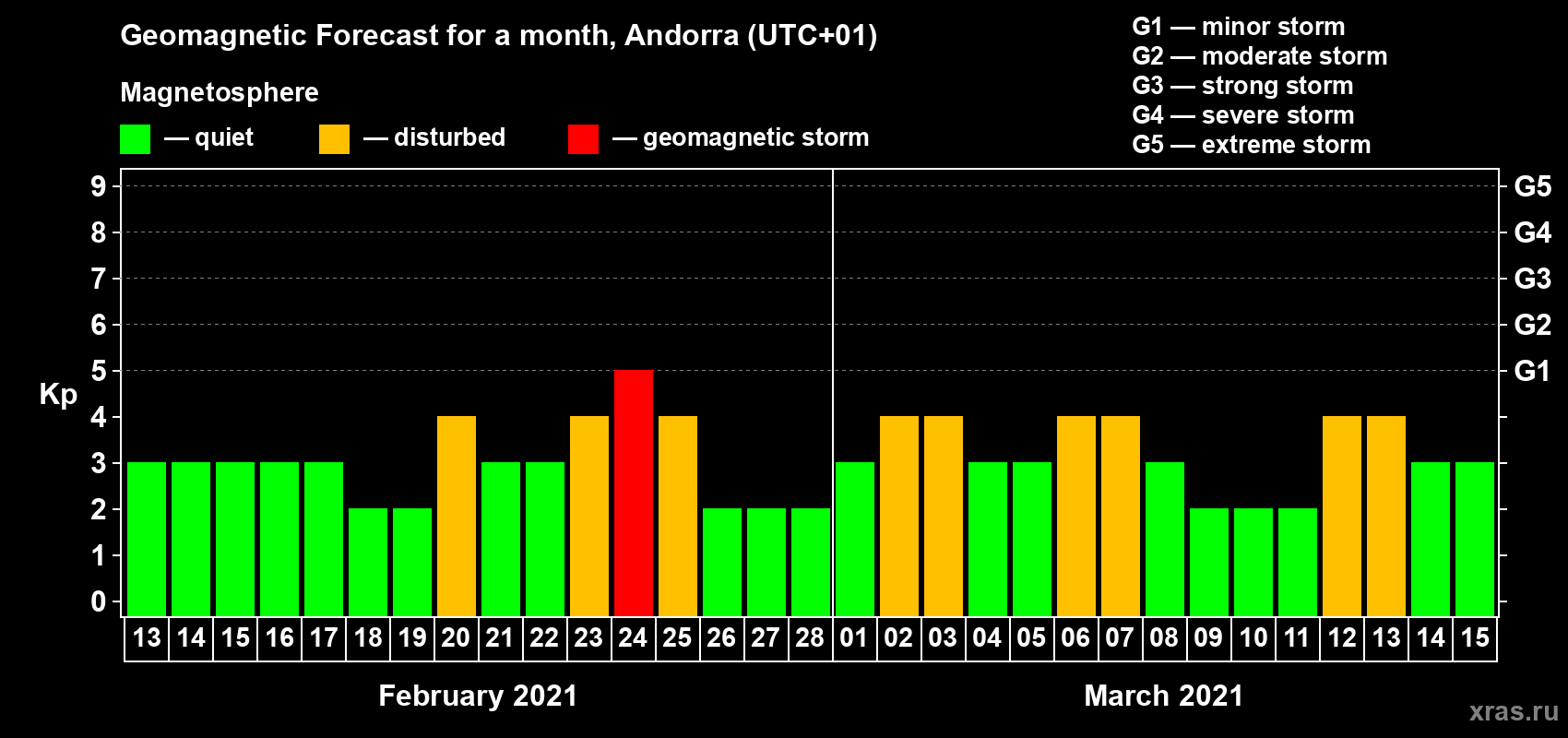 Geomagnetic Forecast for a month, Andorra (UTC+01)

Magnetosphere

— quiet — disturbed — geomagnetic storm

G1 — minor storm
G2 — moderate storm
G3 — strong storm
G4 — severe storm
G5 — extreme storm

Kp

9 8 7 6 5 4 3 2 1 0

G5 G4 G3 G2 G1

13 14 15 16 17 18 19 20 21 22 23 24 25 26 27 28 01 02 03 04 05 06 07 08 09 10 11 12 13 14 15

February 2021

March 2021

xras.ru